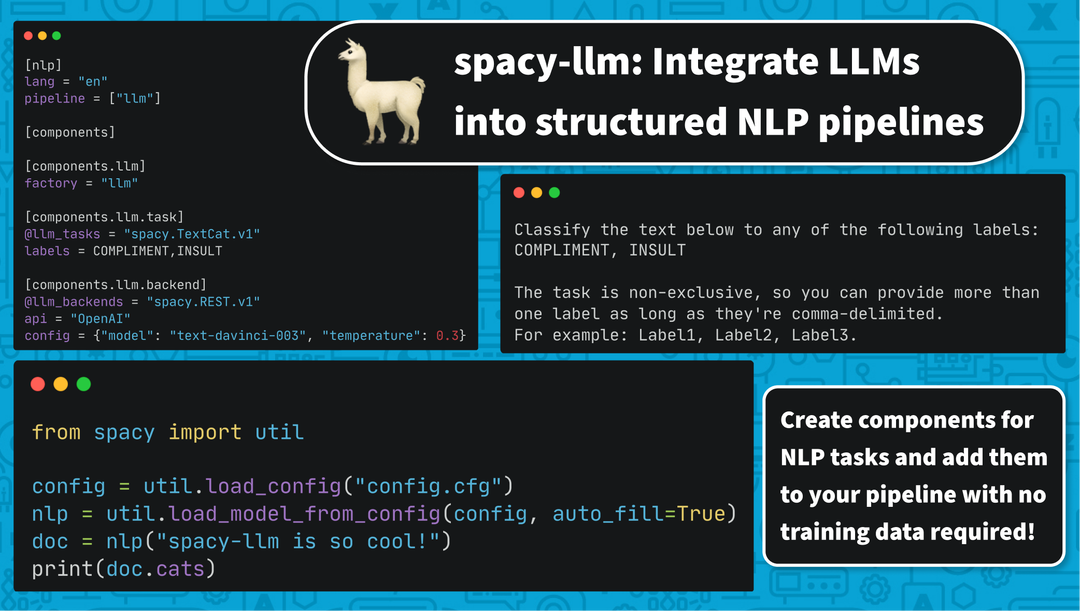 [nlp]
lang = "en"
pipeline = ["llm"]

[components]

[components.llm]
factory = "llm"

[components.llm.task]
@llm_tasks = "spacy.TextCat.v1"
labels = COMPLIMENT,INSULT

[components.llm.backend]
@llm_backends = "spacy.REST.v1"
api = "OpenAI"
config = {"model": "text-davinci-003", "temperature": 0.3}

spacy-llm: Integrate LLMs into structured NLP pipelines

Classify the text below to any of the following labels: COMPLIMENT, INSULT

The task is non-exclusive, so you can provide more than one label as long as they're comma-delimited.
For example: Label1, Label2, Label3.

from spacy import util

config = util.load_config("config.cfg")
nlp = util.load_model_from_config(config, auto_fill=True)
doc = nlp("spacy-llm is so cool!")
print(doc.cats)

Create components for NLP tasks and add them to your pipeline with no training data required!